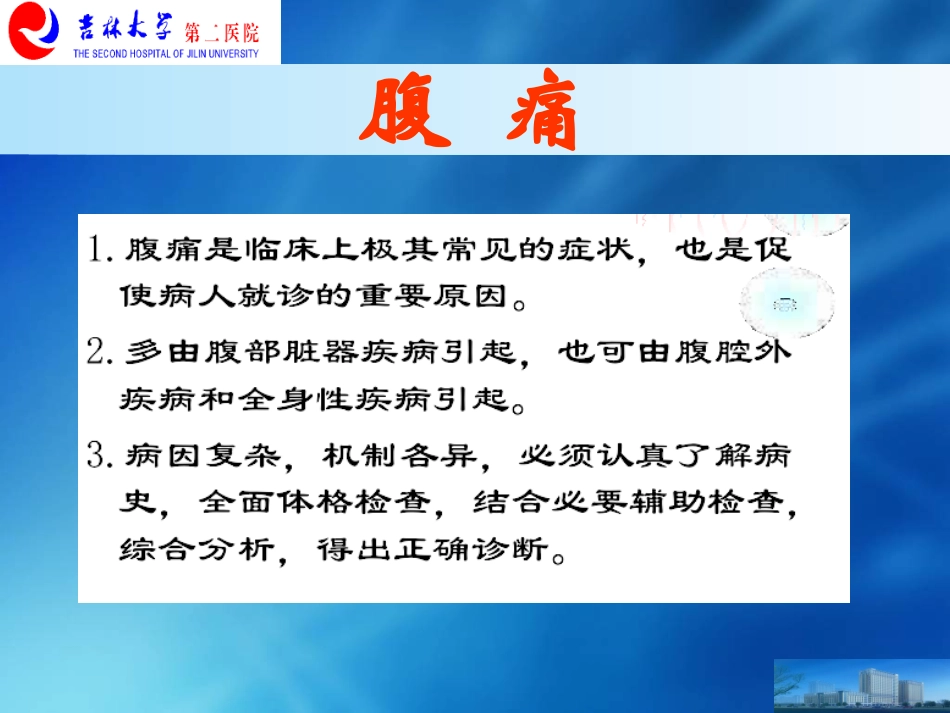 吉林大学 第二医院
THE SECOND HOSPITAL OF JILIN UNIVERSITY

腹 痛

1. 腹痛是临床上极其常见的症状，也是促使病人就诊的重要原因。

2. 多由腹部脏器疾病引起，也可由腹腔外疾病和全身性疾病引起。

3. 病因复杂，机制各异，必须认真了解病史，全面体格检查，结合必要辅助检查，综合分析，得出正确诊断。